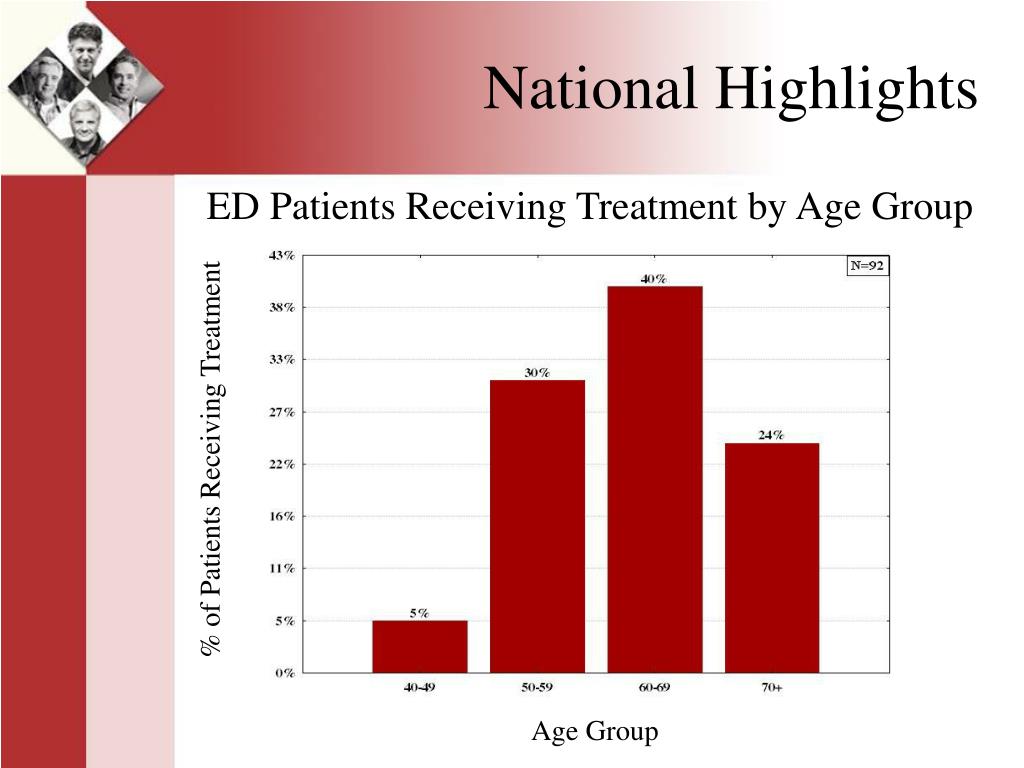 National Highlights

ED Patients Receiving Treatment by Age Group

% of Patients Receiving Treatment

N=92

43%
38%
33%
27%
22%
16%
11%
5%
0%

5%
30%
40%
24%

40-49
50-59
60-69
70+

Age Group